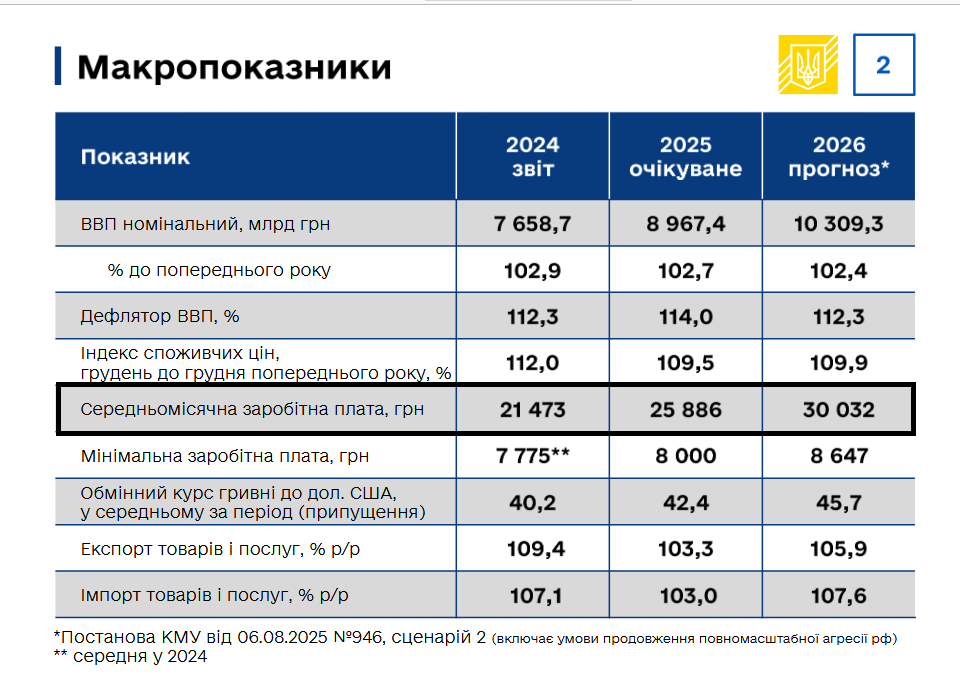 Макропоказники

2

| Показник | 2024 звіт | 2025 очікуване | 2026 прогноз* |
|---|---|---|---|
| ВВП номінальний, млрд грн | 7 658,7 | 8 967,4 | 10 309,3 |
| % до попереднього року | 102,9 | 102,7 | 102,4 |
| Дефлятор ВВП, % | 112,3 | 114,0 | 112,3 |
| Індекс споживчих цін, грудень до грудня попереднього року, % | 112,0 | 109,5 | 109,9 |
| Середньомісячна заробітна плата, грн | 21 473 | 25 886 | 30 032 |
| Мінімальна заробітна плата, грн | 7 775** | 8 000 | 8 647 |
| Обмінний курс гривні до дол. США, у середньому за період (припущення) | 40,2 | 42,4 | 45,7 |
| Експорт товарів і послуг, % р/р | 109,4 | 103,3 | 105,9 |
| Імпорт товарів і послуг, % р/р | 107,1 | 103,0 | 107,6 |

*Постанова КМУ від 06.08.2025 №946, сценарій 2 (включає умови продовження повномасштабної агресії рф)
** середня у 2024